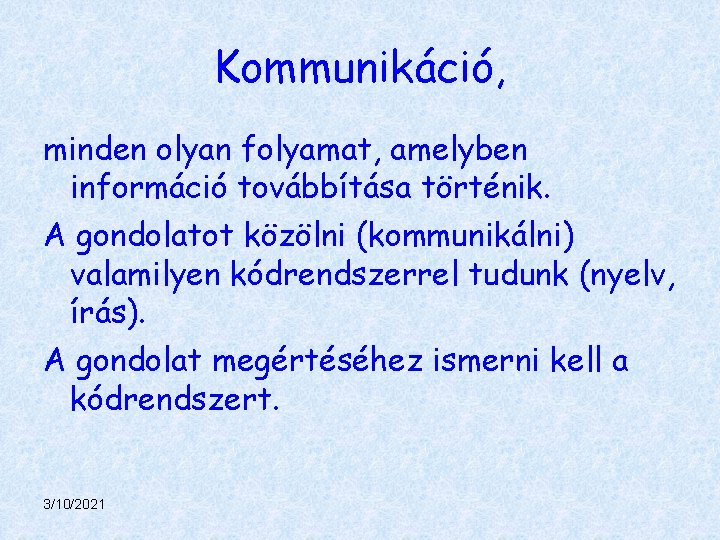 Kommunikáció,

minden olyan folyamat, amelyben információ továbbítása történik.

A gondolatot közölni (kommunikálni) valamilyen kódrendszerrel tudunk (nyelv, írás).

A gondolat megértéséhez ismerni kell a kódrendszert.

3/10/2021